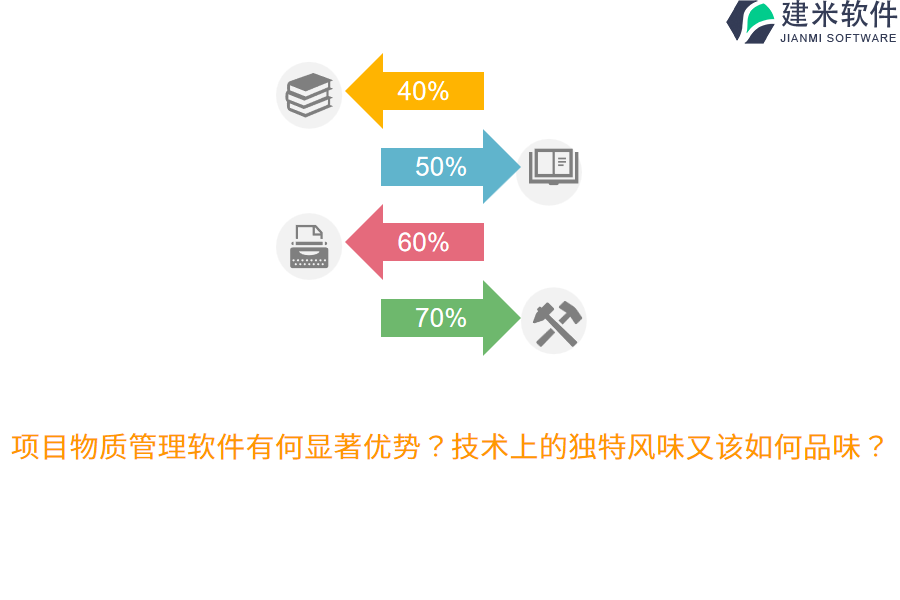 建米软件
JIANMI SOFTWARE

40%

50%

60%

70%

项目物质管理软件有何显著优势？技术上的独特风味又该如何品味？